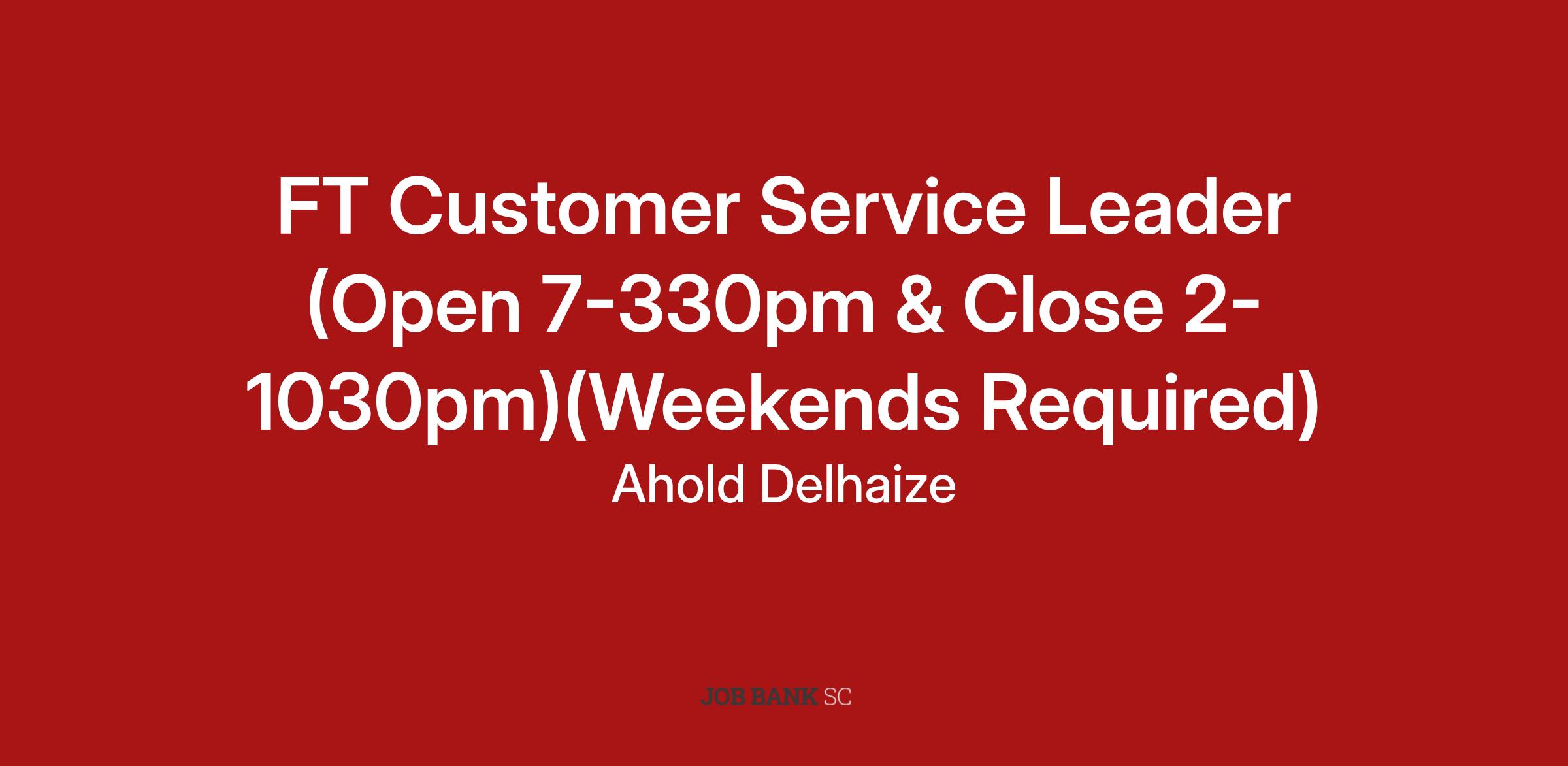 FT Customer Service Leader (Open 7-330pm & Close 2-1030pm)(Weekends Required)

Ahold Delhaize

JOB BANK SC